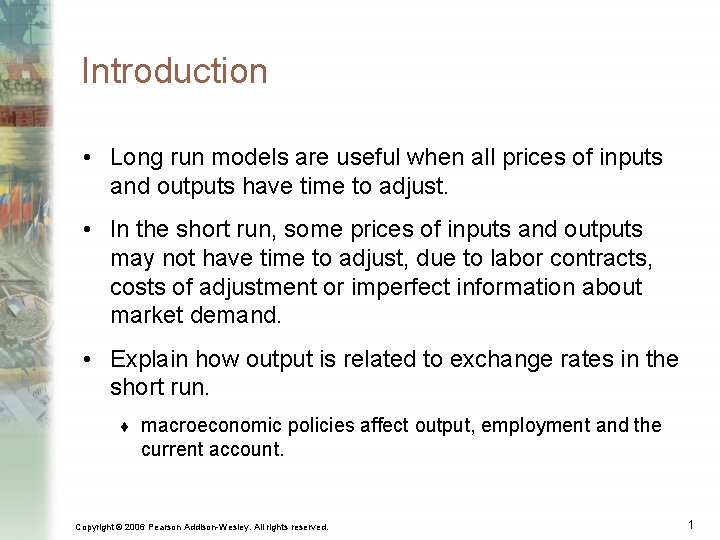 Introduction

• Long run models are useful when all prices of inputs and outputs have time to adjust.

• In the short run, some prices of inputs and outputs may not have time to adjust, due to labor contracts, costs of adjustment or imperfect information about market demand.

• Explain how output is related to exchange rates in the short run.

♦ macroeconomic policies affect output, employment and the current account.

Copyright © 2006 Pearson Addison-Wesley. All rights reserved.

1